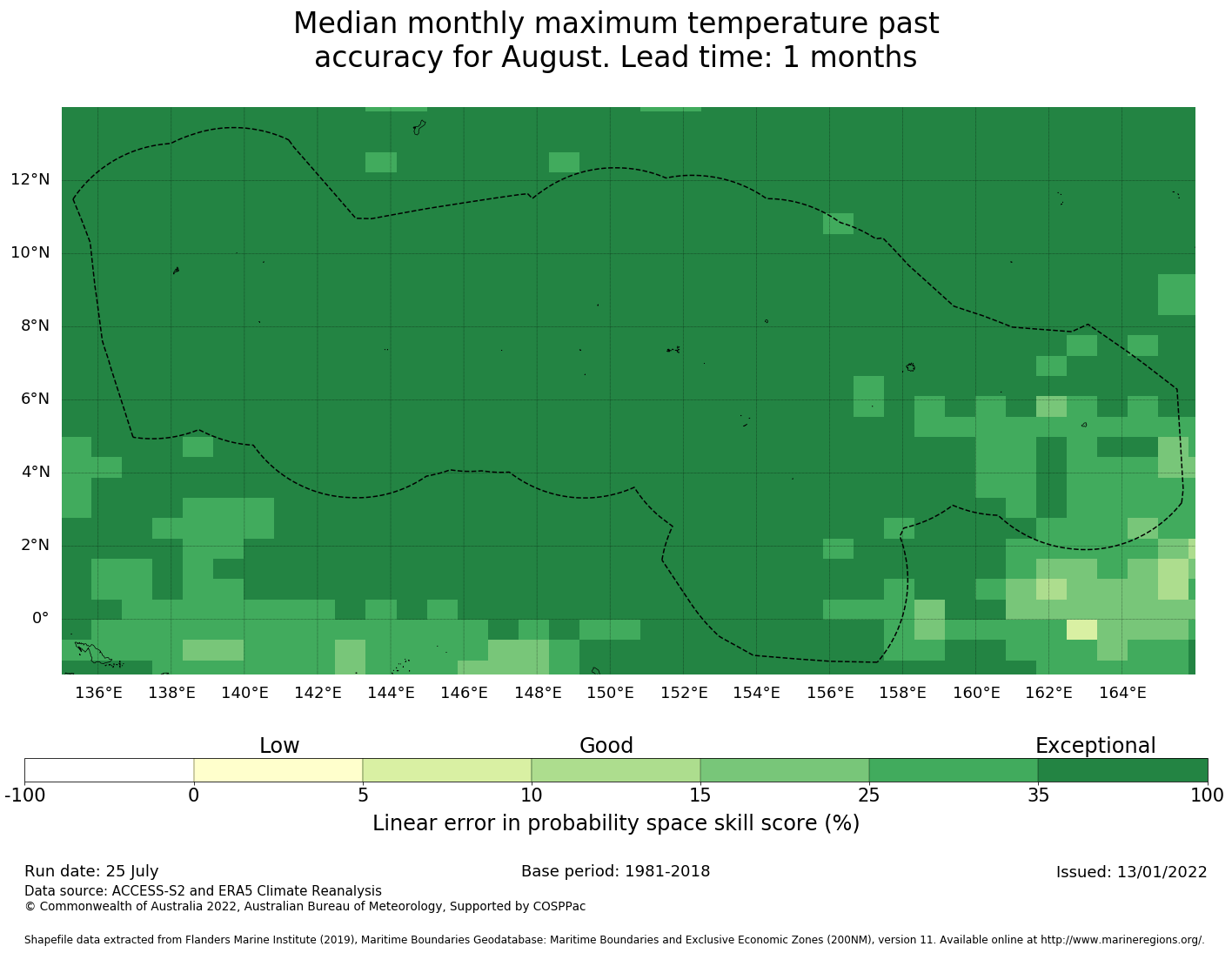 Median monthly maximum temperature past accuracy for August. Lead time: 1 months

12°N
10°N
8°N
6°N
4°N
2°N
0°

136°E 138°E 140°E 142°E 144°E 146°E 148°E 150°E 152°E 154°E 156°E 158°E 160°E 162°E 164°E

Low Good Exceptional

-100 0 5 10 15 25 35 100

Linear error in probability space skill score (%)

Run date: 25 July
Base period: 1981-2018
Issued: 13/01/2022

Data source: ACCESS-S2 and ERA5 Climate Reanalysis
© Commonwealth of Australia 2022, Australian Bureau of Meteorology, Supported by COSPPac

Shapefile data extracted from Flanders Marine Institute (2019), Maritime Boundaries Geodatabase: Maritime Boundaries and Exclusive Economic Zones (200NM), version 11. Available online at http://www.marineregions.org/.